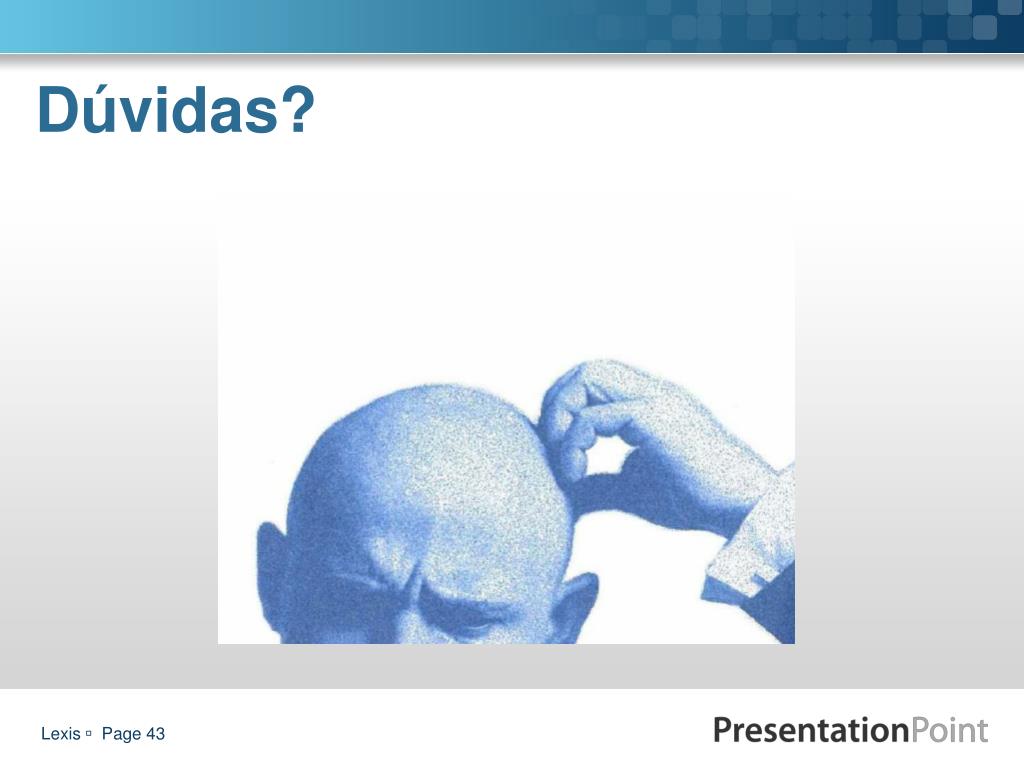 Dúvidas?

Lexis ▫ Page 43

PresentationPoint